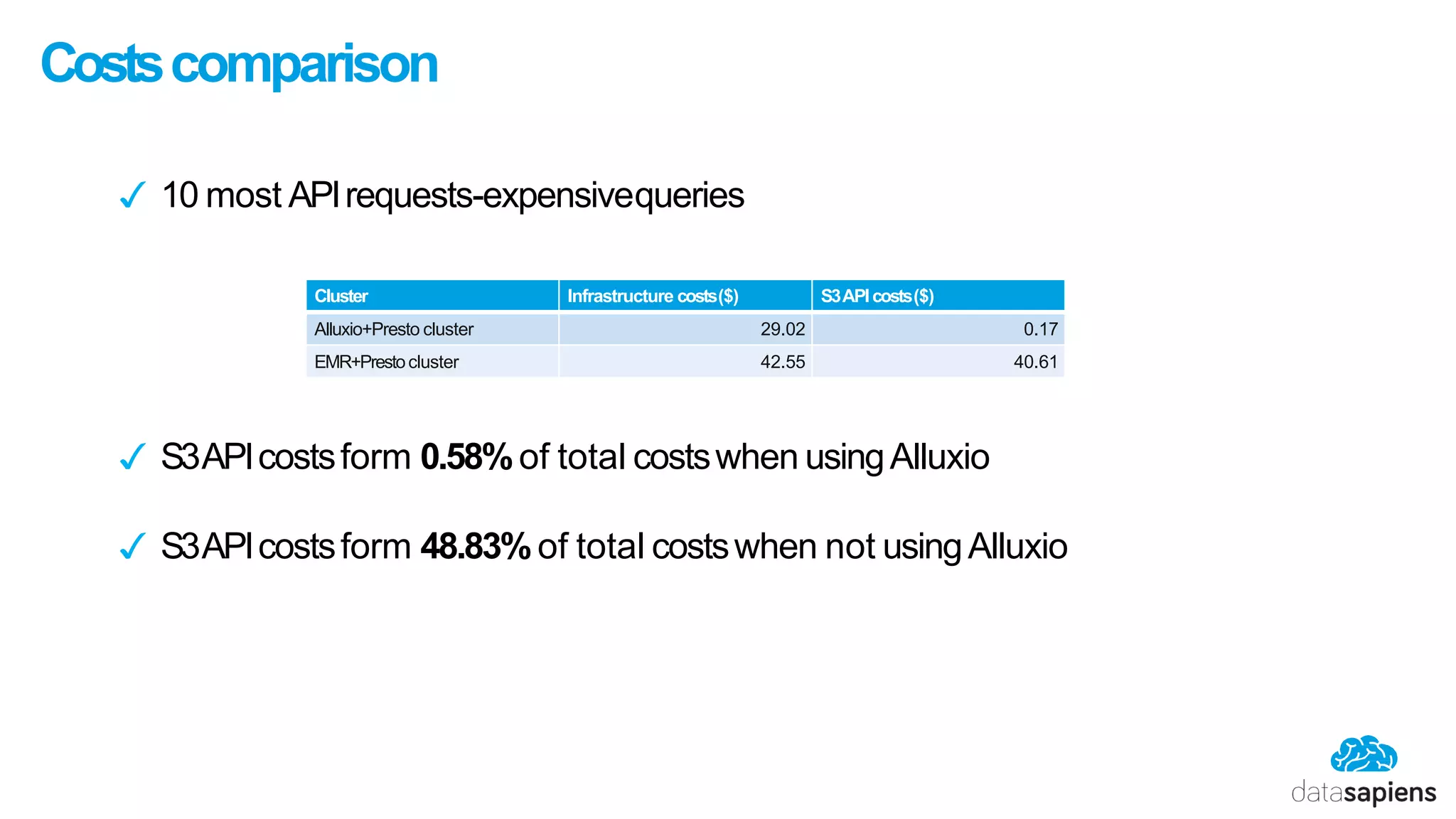 Costs comparison

✓ 10 most API requests-expensive queries

| Cluster | Infrastructure costs ($) | S3 API costs ($) |
|---|---|---|
| Alluxio+Presto cluster | 29.02 | 0.17 |
| EMR+Presto cluster | 42.55 | 40.61 |

✓ S3 API costs form **0.58%** of total costs when using Alluxio

✓ S3 API costs form **48.83%** of total costs when not using Alluxio

datasapiens